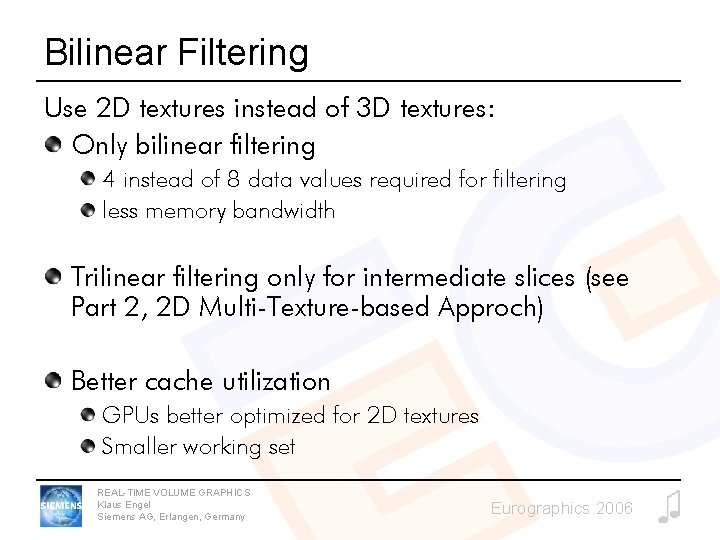 Bilinear Filtering

Use 2D textures instead of 3D textures:

Only bilinear filtering

4 instead of 8 data values required for filtering

less memory bandwidth

Trilinear filtering only for intermediate slices (see Part 2, 2D Multi-Texture-based Approch)

Better cache utilization

GPUs better optimized for 2D textures

Smaller working set

SIEMENS

REAL-TIME VOLUME GRAPHICS
Klaus Engel
Siemens AG, Erlangen, Germany

Eurographics 2006